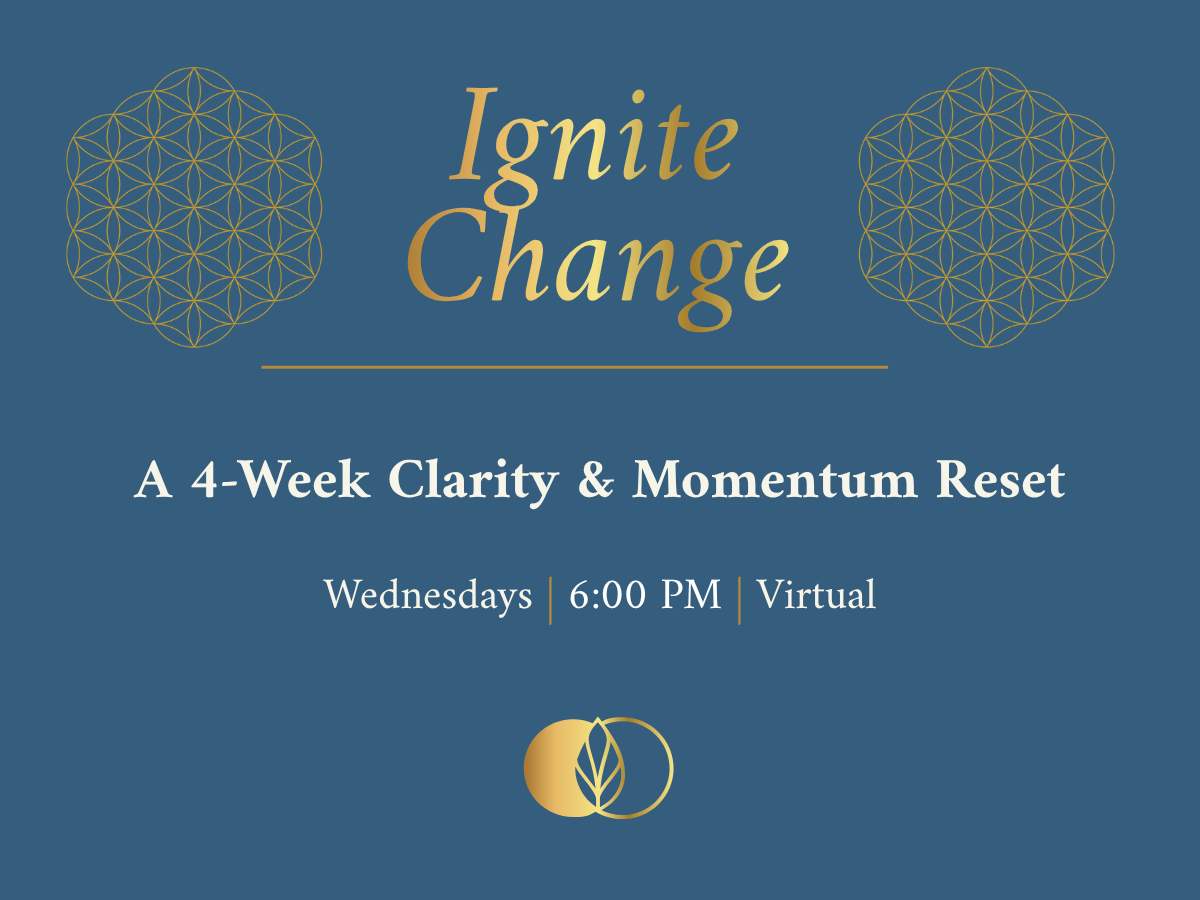 Ignite
Change

A 4-Week Clarity & Momentum Reset

Wednesdays | 6:00 PM | Virtual